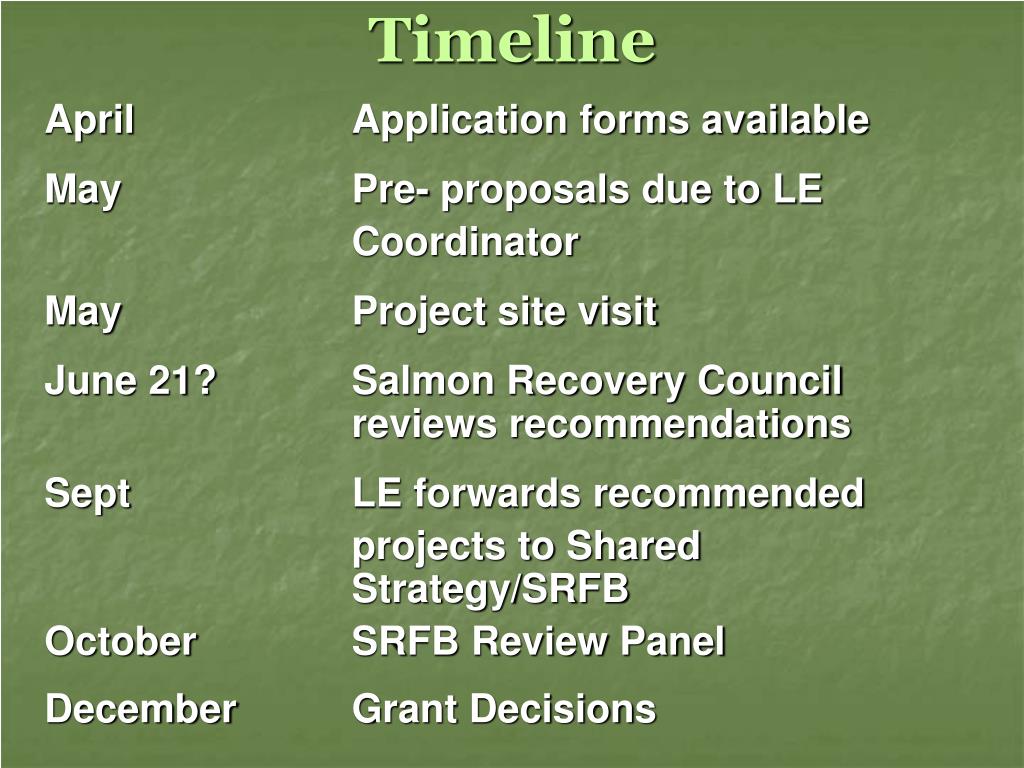 Timeline

| | |
|---|---|
| April | Application forms available |
| May | Pre- proposals due to LE Coordinator |
| May | Project site visit |
| June 21? | Salmon Recovery Council reviews recommendations |
| Sept | LE forwards recommended projects to Shared Strategy/SRFB |
| October | SRFB Review Panel |
| December | Grant Decisions |